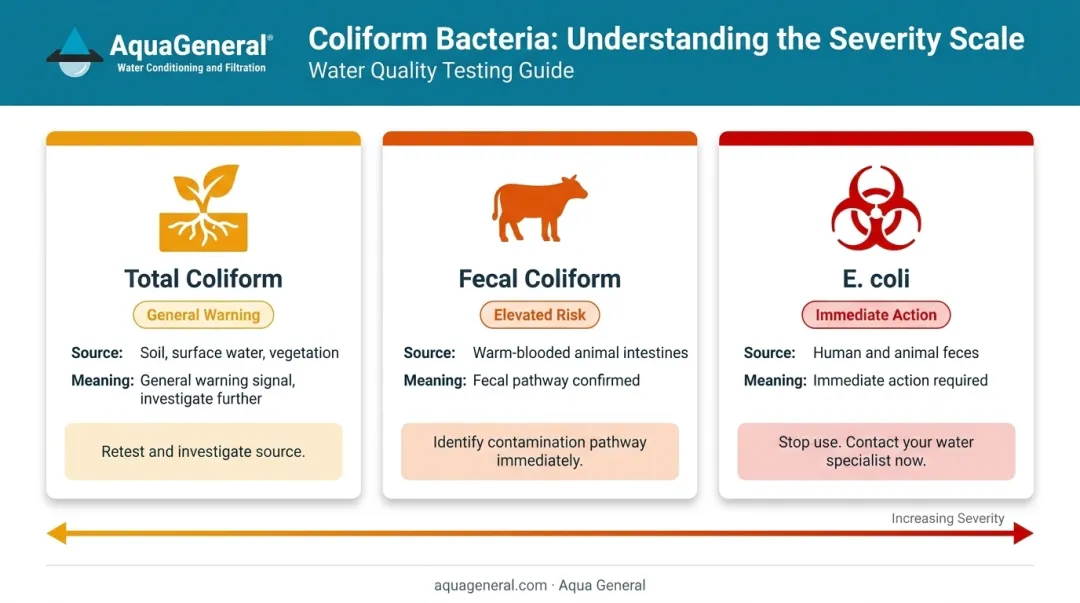 AquaGeneral®
Water Conditioning and Filtration

Coliform Bacteria: Understanding the Severity Scale
Water Quality Testing Guide

Total Coliform
General Warning
Source: Soil, surface water, vegetation
Meaning: General warning signal, investigate further
Retest and investigate source.

Fecal Coliform
Elevated Risk
Source: Warm-blooded animal intestines
Meaning: Fecal pathway confirmed
Identify contamination pathway immediately.

E. coli
Immediate Action
Source: Human and animal feces
Meaning: Immediate action required
Stop use. Contact your water specialist now.

Increasing Severity

aquageneral.com · Aqua General